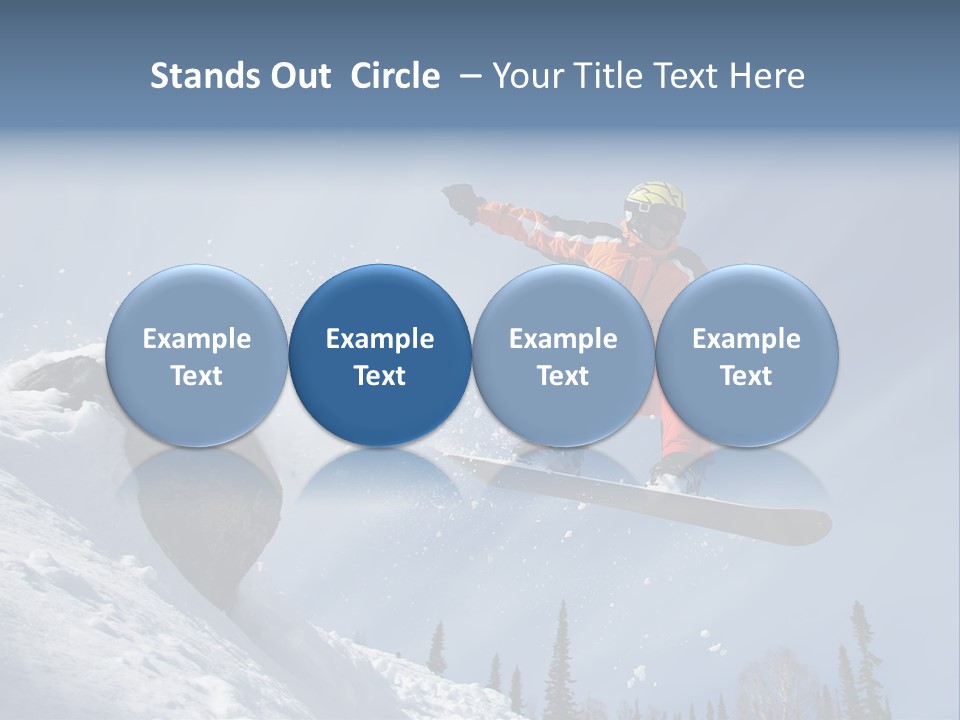 Stands Out Circle – Your Title Text Here

Example Text

Example Text

Example Text

Example Text